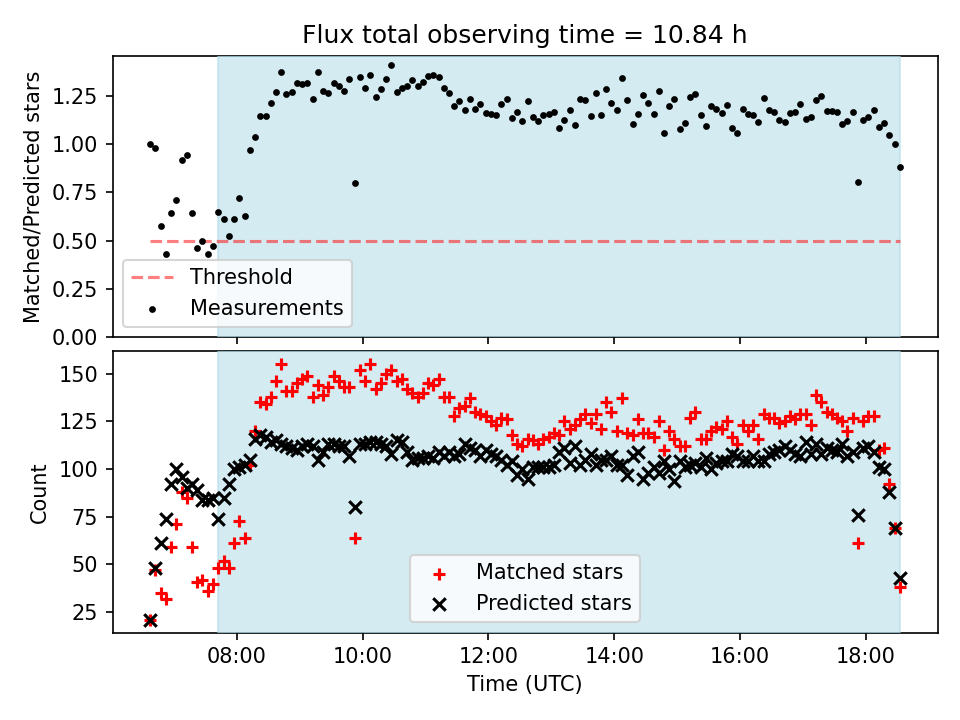 Flux total observing time = 10.84 h

Matched/Predicted stars

1.25
1.00
0.75
0.50
0.25
0.00

Threshold
Measurements

Count

150
125
100
75
50
25

Matched stars
Predicted stars

08:00
10:00
12:00
14:00
16:00
18:00

Time (UTC)